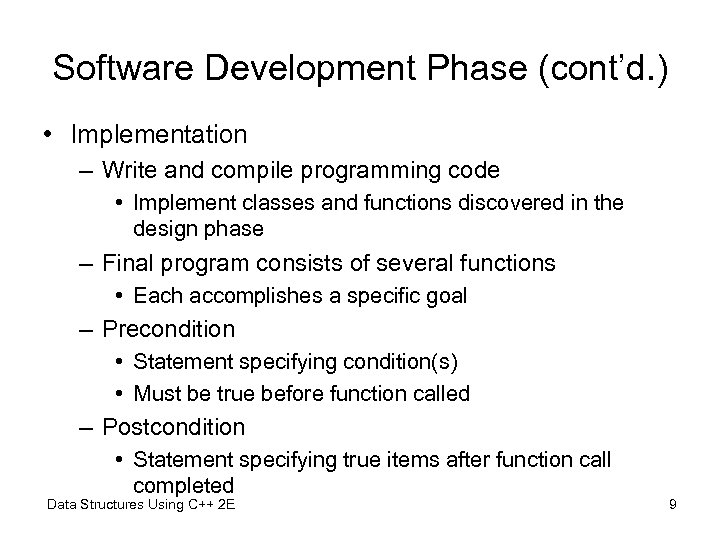 Software Development Phase (cont'd.)

• Implementation
– Write and compile programming code
• Implement classes and functions discovered in the design phase
– Final program consists of several functions
• Each accomplishes a specific goal
– Precondition
• Statement specifying condition(s)
• Must be true before function called
– Postcondition
• Statement specifying true items after function call completed

Data Structures Using C++ 2E

9